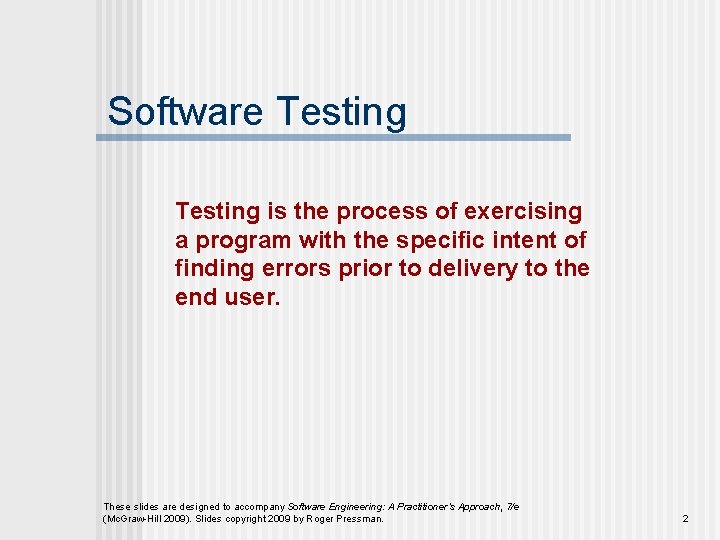 Software Testing

Testing is the process of exercising a program with the specific intent of finding errors prior to delivery to the end user.

These slides are designed to accompany Software Engineering: A Practitioner's Approach, 7/e (McGraw-Hill 2009). Slides copyright 2009 by Roger Pressman.

2